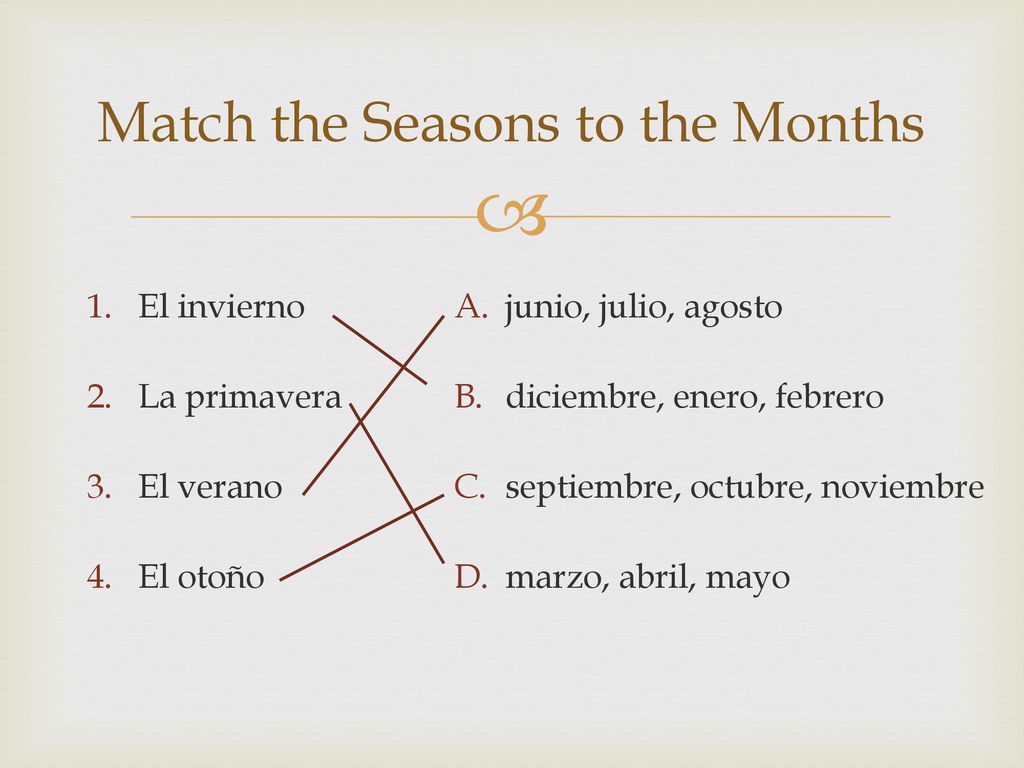 Match the Seasons to the Months

1. El invierno
2. La primavera
3. El verano
4. El otoño

A. junio, julio, agosto
B. diciembre, enero, febrero
C. septiembre, octubre, noviembre
D. marzo, abril, mayo